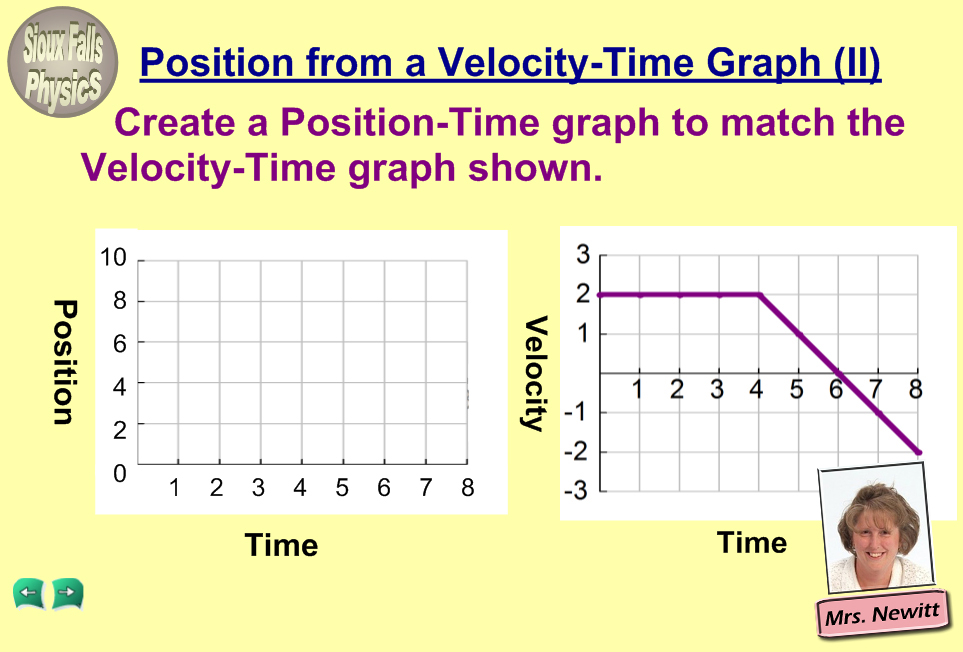 Sioux Falls Physics

Position from a Velocity-Time Graph (II)

Create a Position-Time graph to match the Velocity-Time graph shown.

Position

10
8
6
4
2
0
1 2 3 4 5 6 7 8

Time

Velocity

3
2
1
-1
-2
-3
1 2 3 4 5 6 7 8

Time

Mrs. Newitt